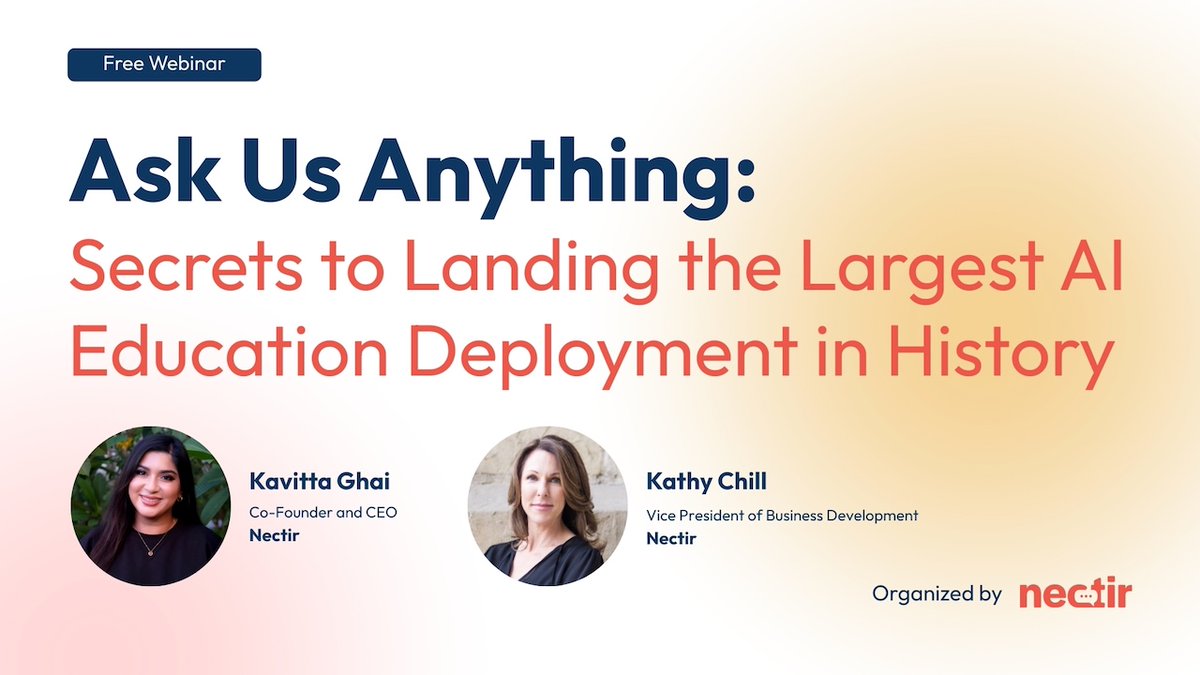 Free Webinar

Ask Us Anything:

Secrets to Landing the Largest AI Education Deployment in History

Kavitta Ghai
Co-Founder and CEO
Nectir

Kathy Chill
Vice President of Business Development
Nectir

Organized by nectir